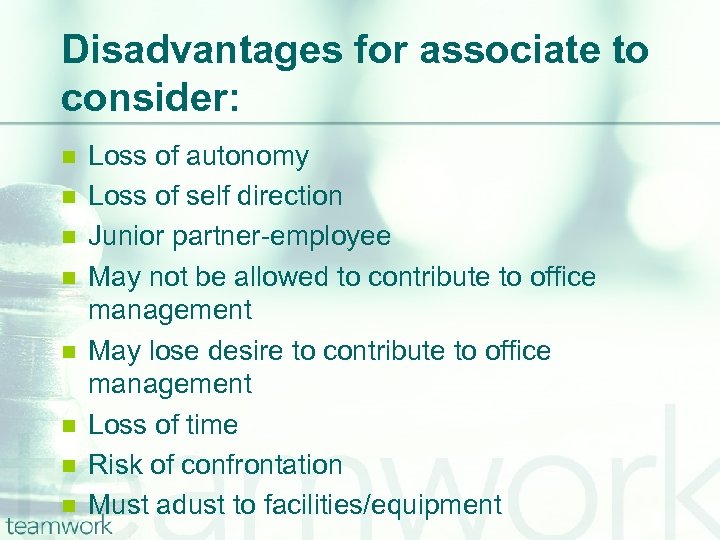 Disadvantages for associate to consider:

- Loss of autonomy
- Loss of self direction
- Junior partner-employee
- May not be allowed to contribute to office management
- May lose desire to contribute to office management
- Loss of time
- Risk of confrontation
- Must adust to facilities/equipment

teamwork

teamwork